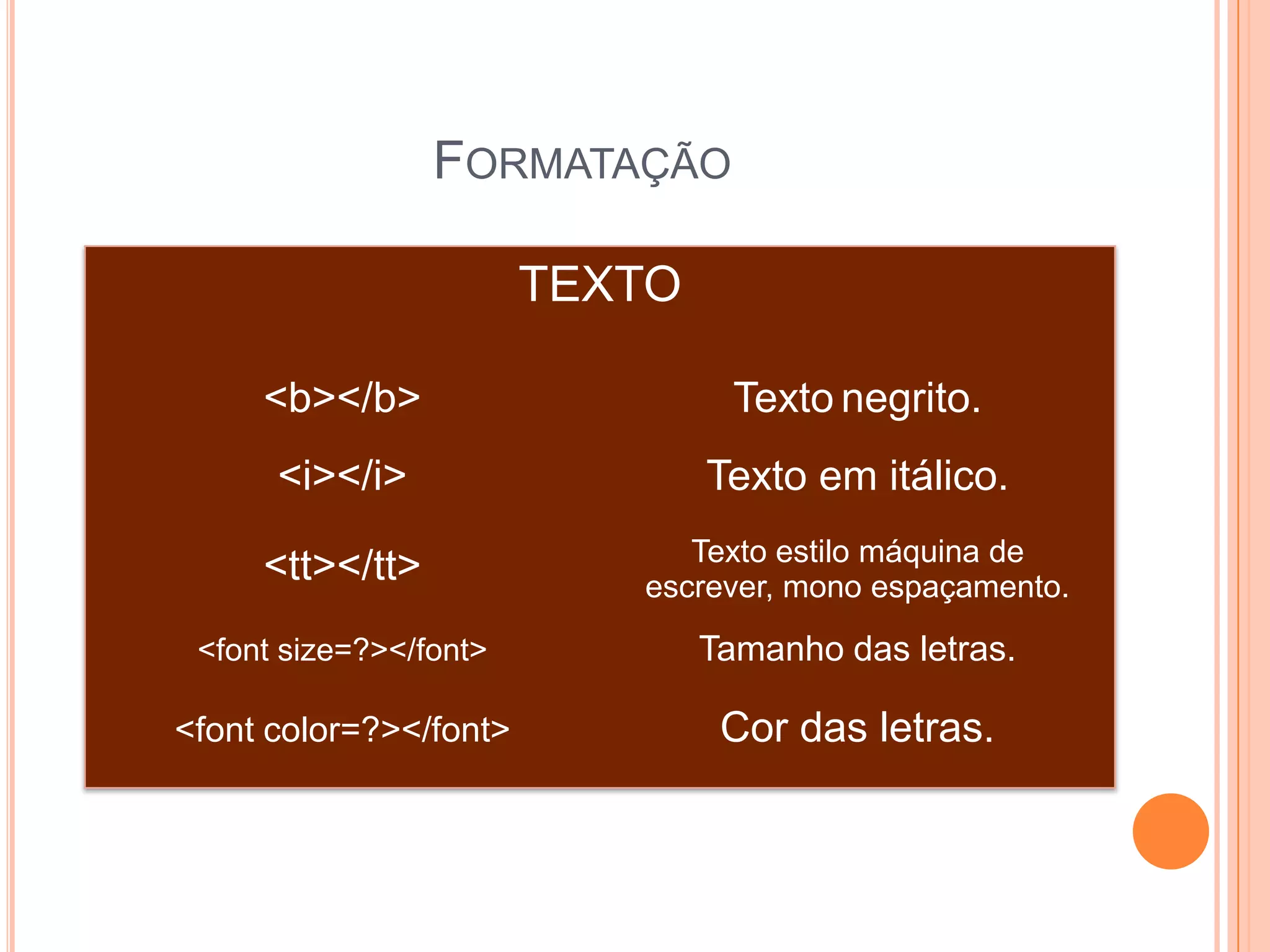 FORMATAÇÃO

TEXTO

| | |
|---|---|
| <b></b> | Texto negrito. |
| <i></i> | Texto em itálico. |
| <tt></tt> | Texto estilo máquina de escrever, mono espaçamento. |
| <font size=?></font> | Tamanho das letras. |
| <font color=?></font> | Cor das letras. |